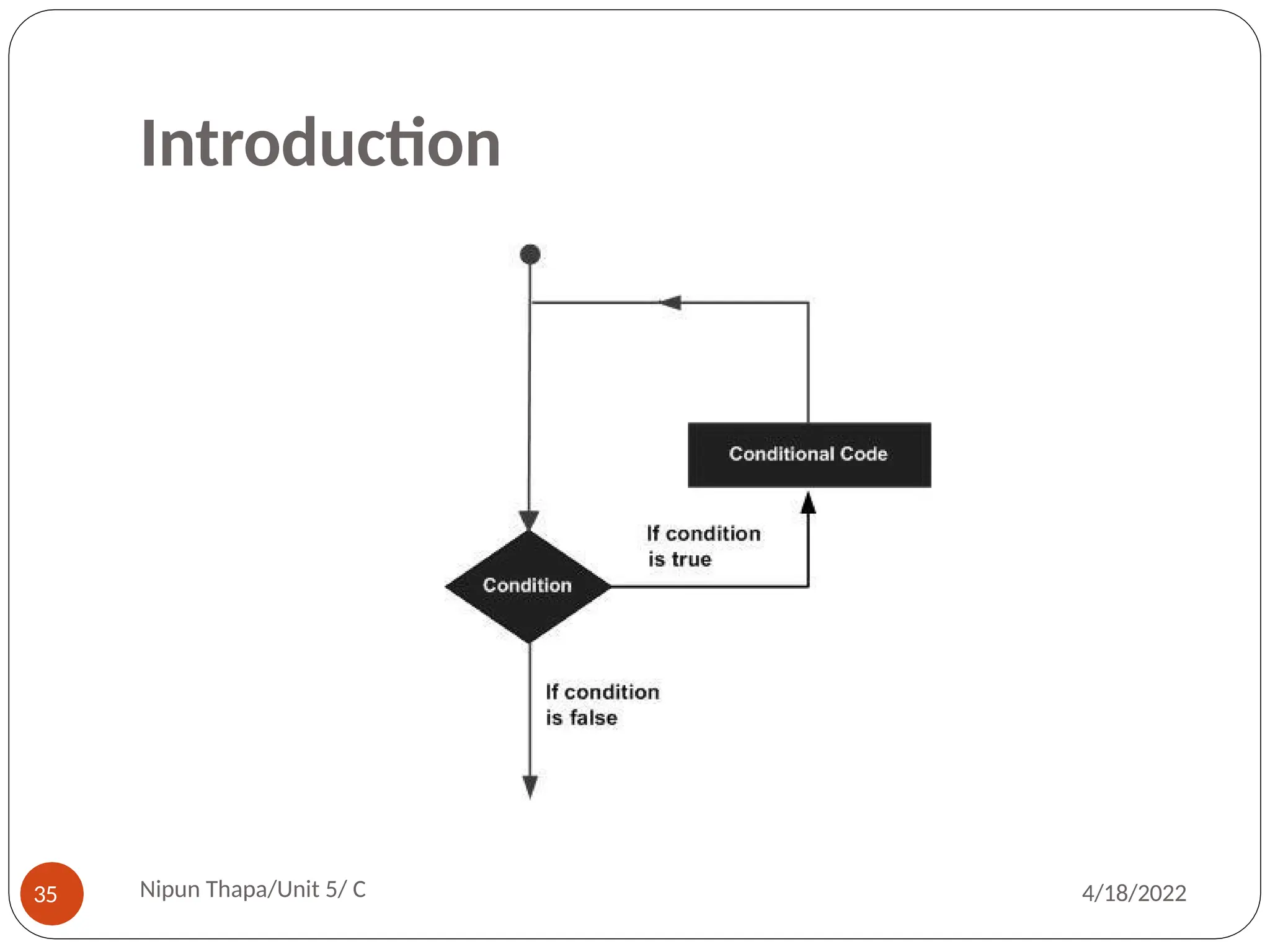 Introduction

Conditional Code

If condition is true

Condition

If condition is false

35

Nipun Thapa/Unit 5/ C

4/18/2022